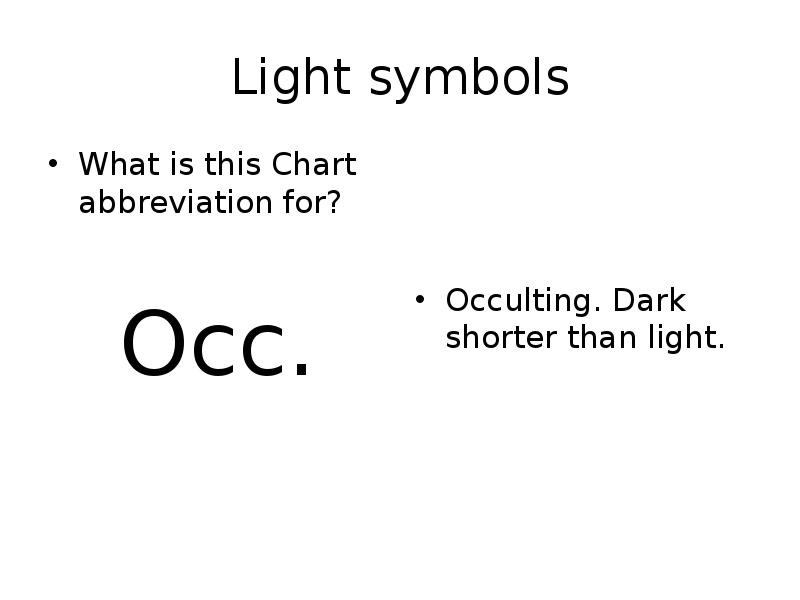 Light symbols

• What is this Chart abbreviation for?

Occ.

• Occulting. Dark shorter than light.